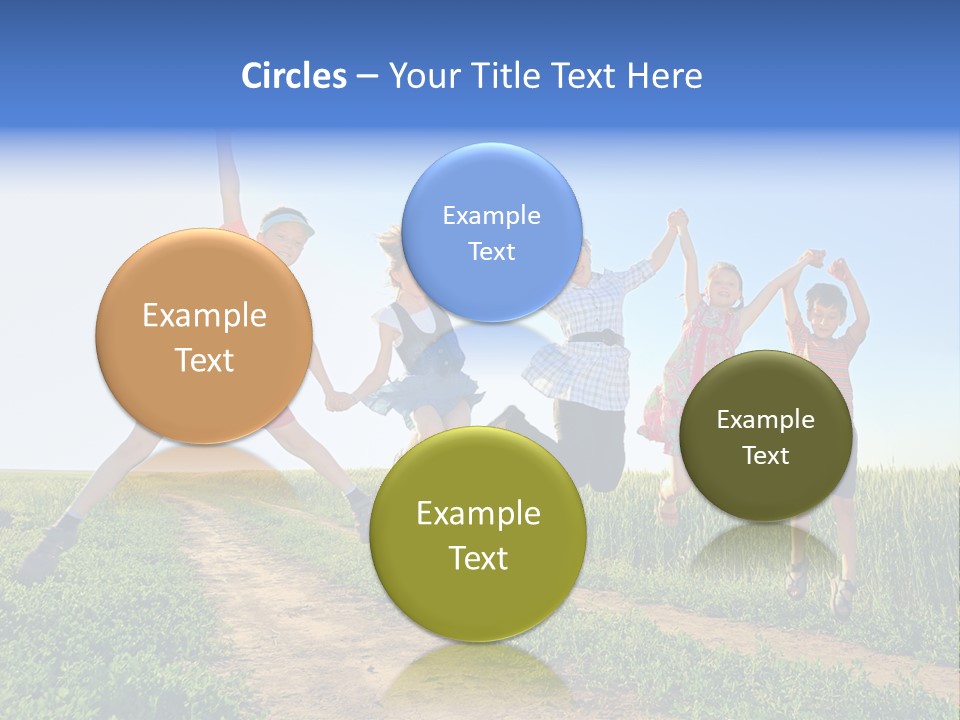 Circles – Your Title Text Here

Example Text

Example Text

Example Text

Example Text